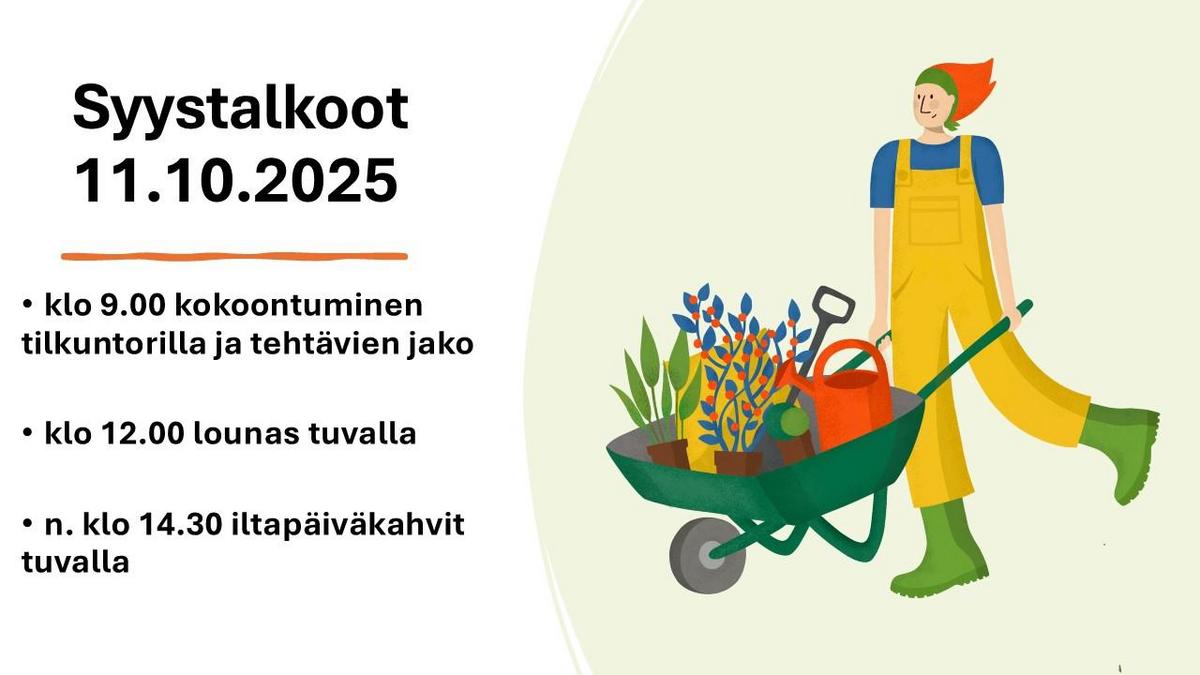 Syystalkoot
11.10.2025

• klo 9.00 kokoontuminen tilkuntorilla ja tehtävien jako

• klo 12.00 lounas tuvalla

• n. klo 14.30 iltapäiväkahvit tuvalla